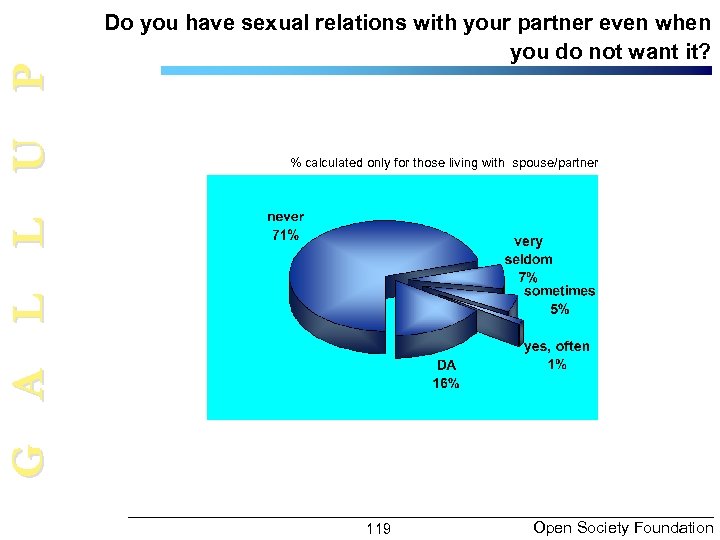 GALLUP

Do you have sexual relations with your partner even when you do not want it?

% calculated only for those living with spouse/partner

never
71%

very seldom
7%

sometimes
5%

yes, often
1%

DA
16%

119

Open Society Foundation